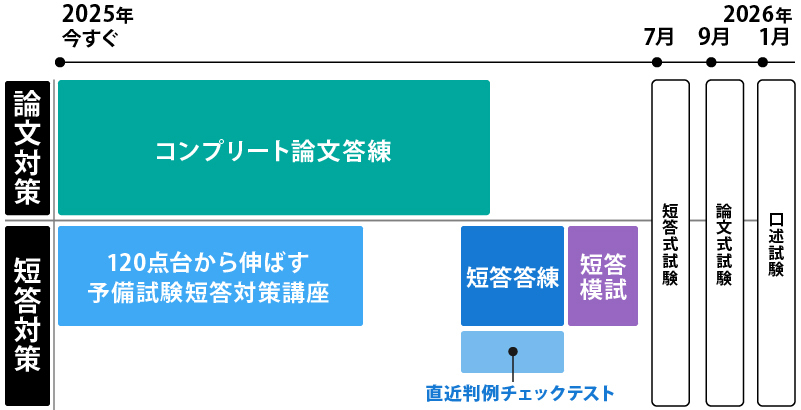 2025年
今すぐ

7月
9月
2026年
1月

論文対策

コンプリート論文答練

短答対策

120点台から伸ばす
予備試験短答対策講座

短答答練

短答模試

直近判例チェックテスト

短答式試験

論文式試験

口述試験